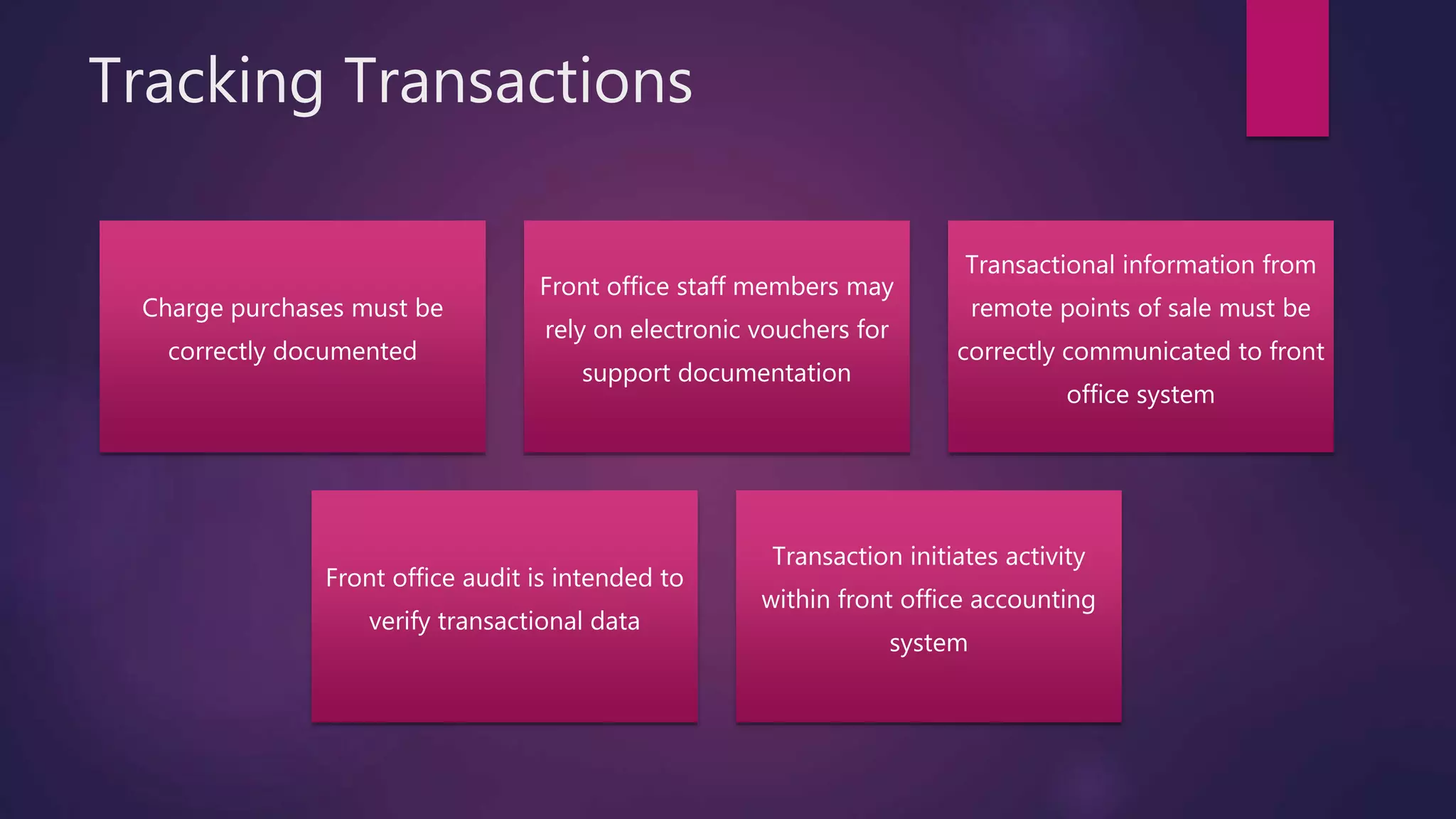 Tracking Transactions

Charge purchases must be correctly documented

Front office staff members may rely on electronic vouchers for support documentation

Transactional information from remote points of sale must be correctly communicated to front office system

Front office audit is intended to verify transactional data

Transaction initiates activity within front office accounting system